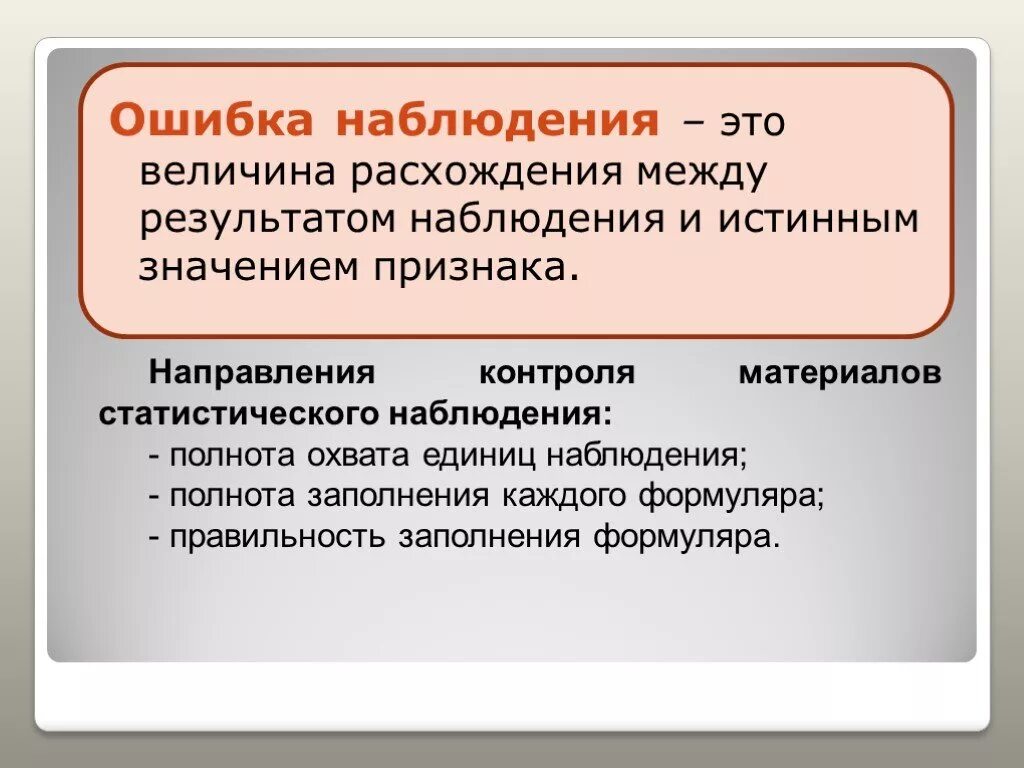 Ошибка наблюдения – это величина расхождения между результатом наблюдения и истинным значением признака.

Направления контроля материалов статистического наблюдения:
- полнота охвата единиц наблюдения;
- полнота заполнения каждого формуляра;
- правильность заполнения формуляра.